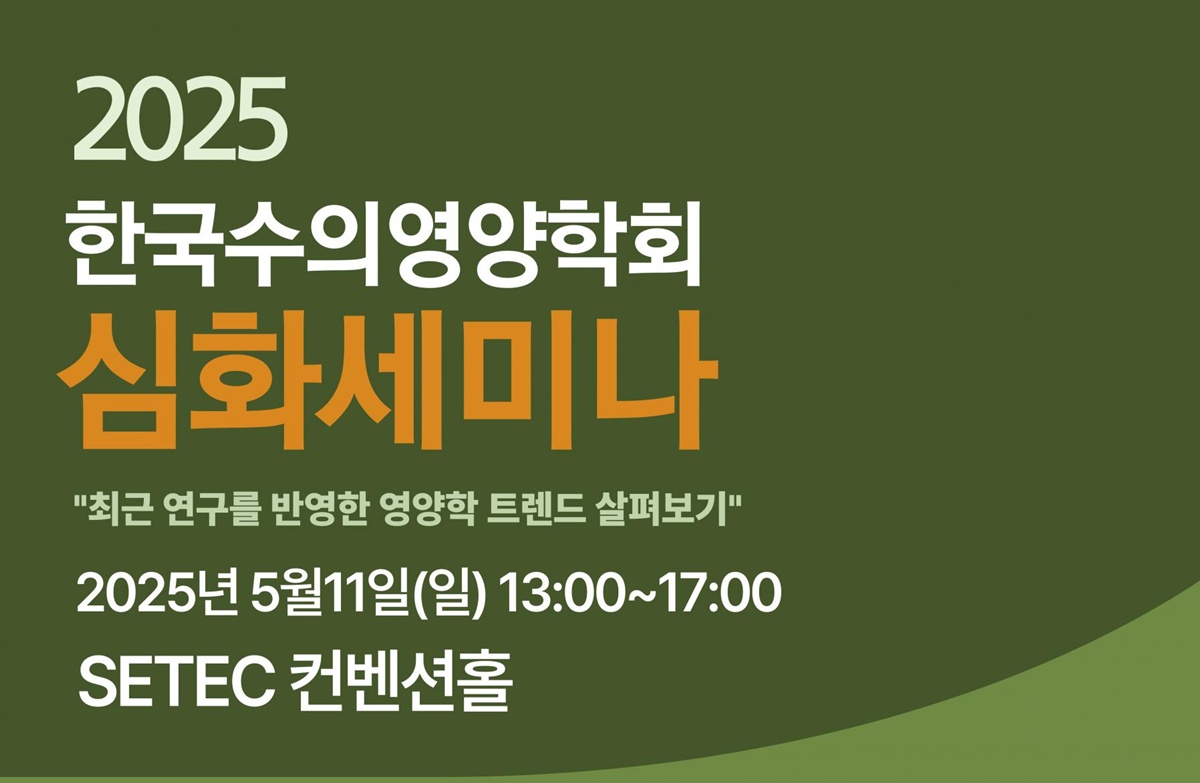 2025
한국수의영양학회
심화세미나

"최근 연구를 반영한 영양학 트렌드 살펴보기"

2025년 5월11일(일) 13:00~17:00
SETEC 컨벤션홀